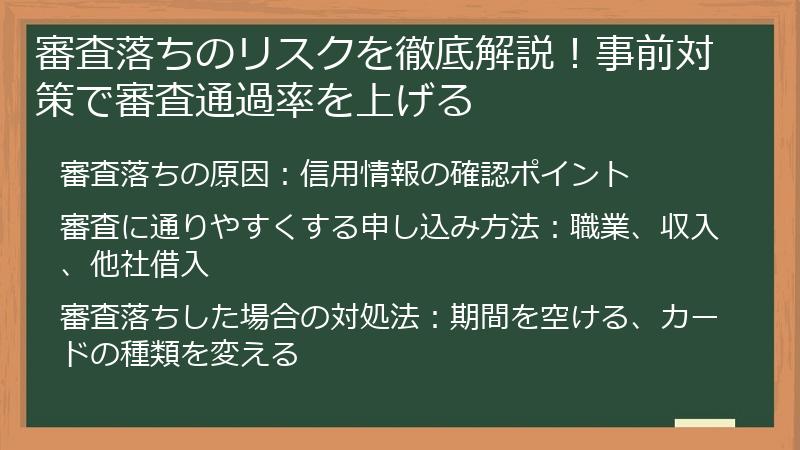 審査落ちのリスクを徹底解説！事前対策で審査通過率を上げる

審査落ちの原因：信用情報の確認ポイント

審査に通りやすくする申し込み方法：職業、収入、他社借入

審査落ちした場合の対処法：期間を空ける、カードの種類を変える